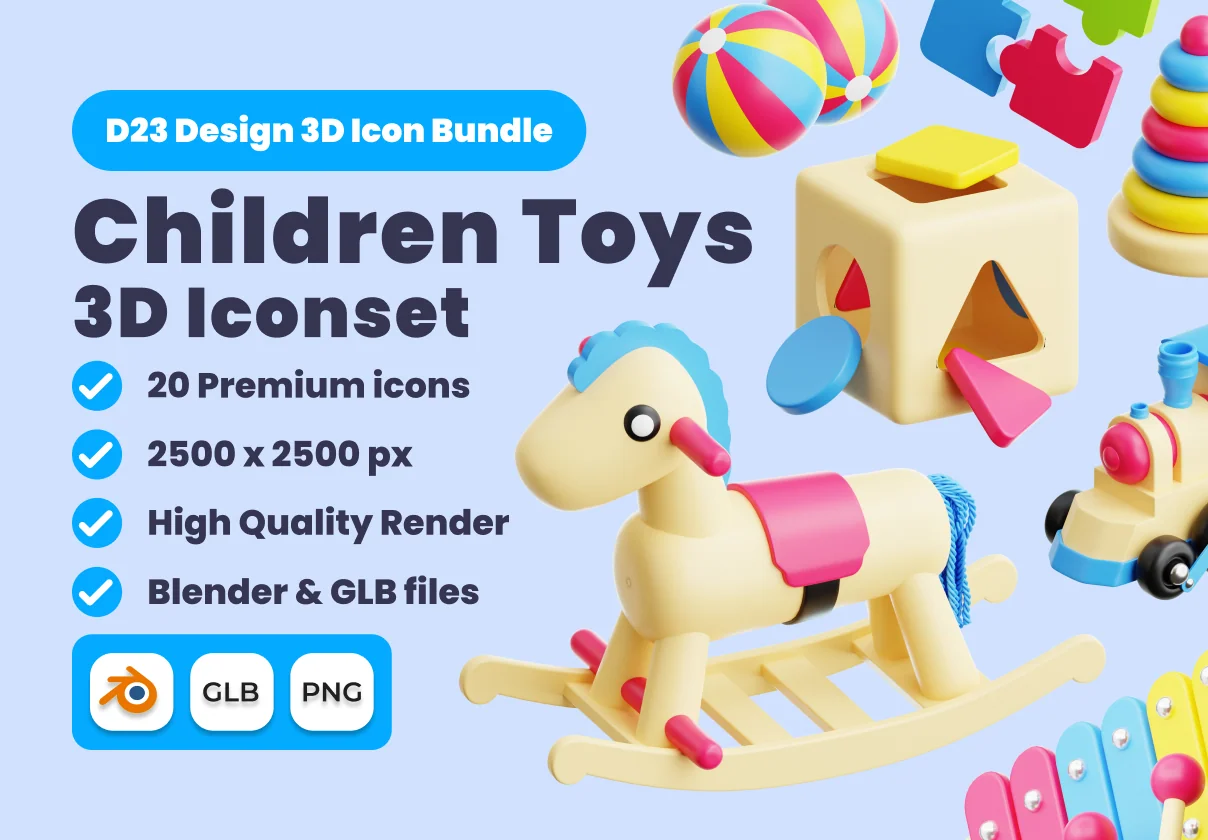 D23 Design 3D Icon Bundle

Children Toys
3D Iconset

20 Premium icons

2500 x 2500 px

High Quality Render

Blender & GLB files

GLB

PNG